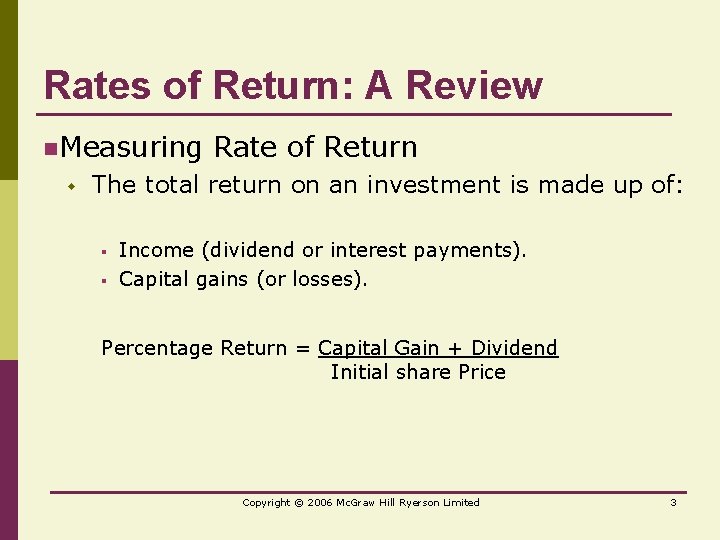 Rates of Return: A Review

Measuring Rate of Return

The total return on an investment is made up of:

Income (dividend or interest payments).

Capital gains (or losses).

Percentage Return = $\frac{\text{Capital Gain + Dividend}}{\text{Initial share Price}}$

Copyright © 2006 McGraw Hill Ryerson Limited

3